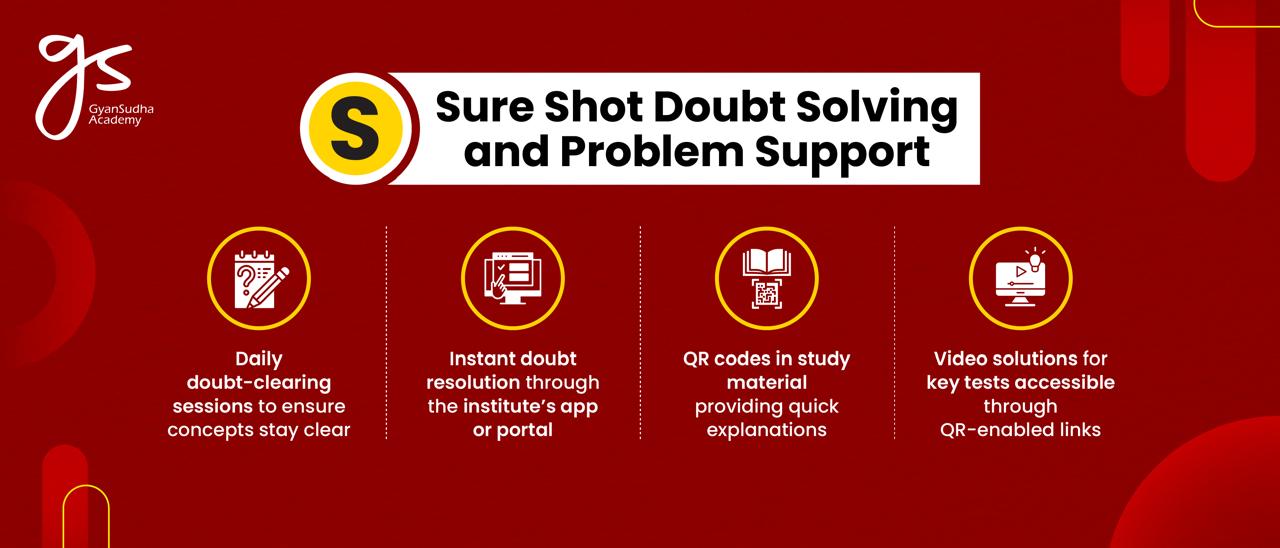 gs
GyanSudha Academy

S

Sure Shot Doubt Solving and Problem Support

Daily doubt-clearing sessions to ensure concepts stay clear

Instant doubt resolution through the institute's app or portal

QR codes in study material providing quick explanations

Video solutions for key tests accessible through QR-enabled links